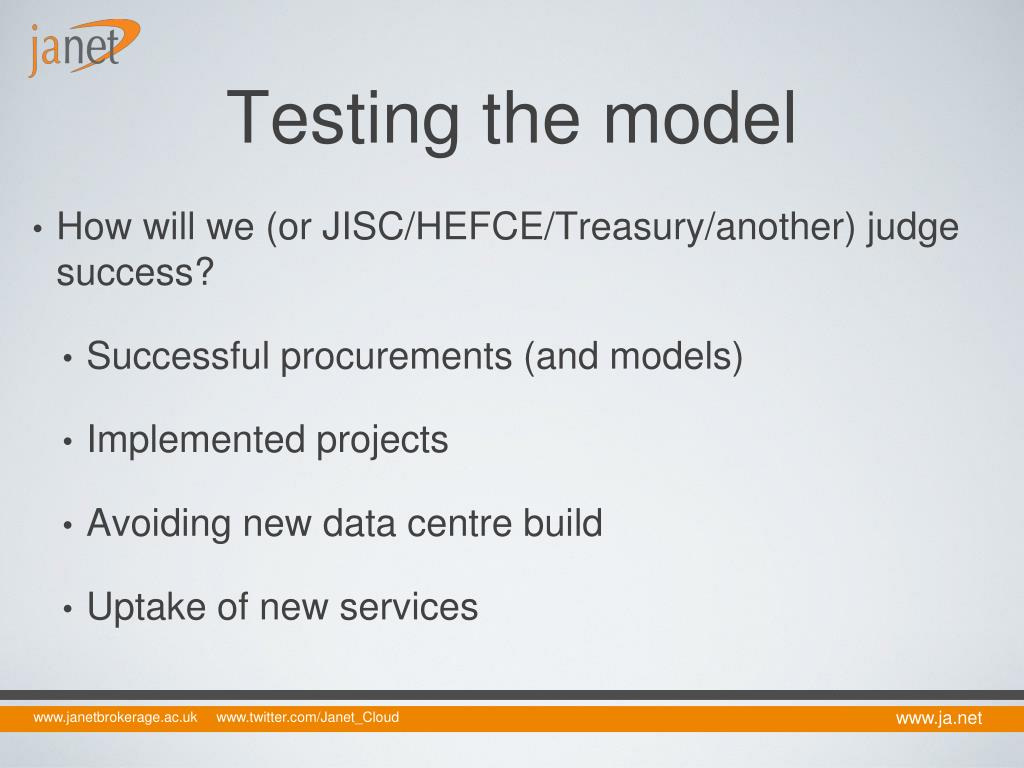 janet

Testing the model

• How will we (or JISC/HEFCE/Treasury/another) judge success?

• Successful procurements (and models)

• Implemented projects

• Avoiding new data centre build

• Uptake of new services

www.janetbrokerage.ac.uk www.twitter.com/Janet_Cloud

www.ja.net